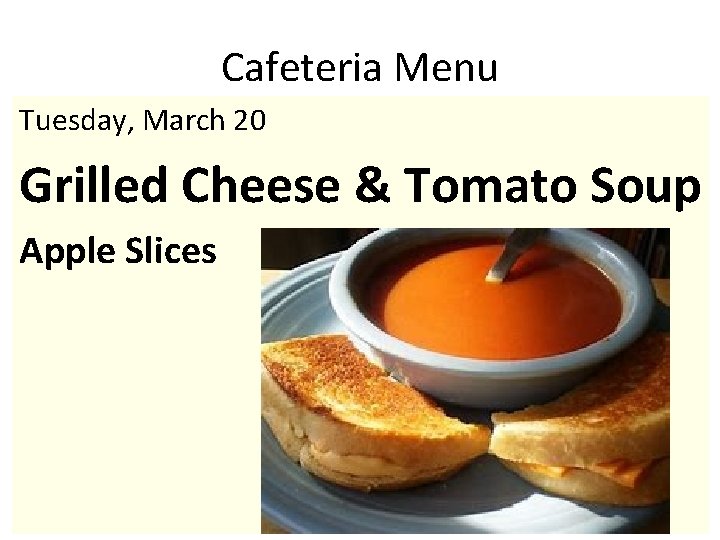 Cafeteria Menu

Tuesday, March 20

Grilled Cheese & Tomato Soup

Apple Slices